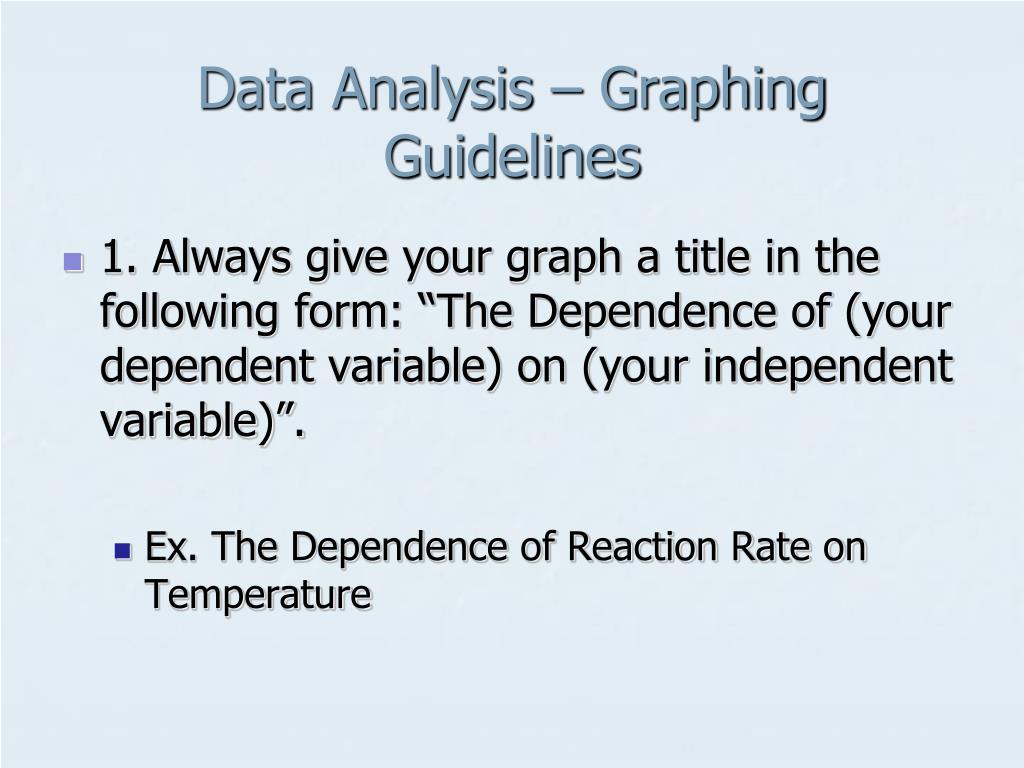 Data Analysis – Graphing Guidelines

1. Always give your graph a title in the following form: “The Dependence of (your dependent variable) on (your independent variable)”.

Ex. The Dependence of Reaction Rate on Temperature